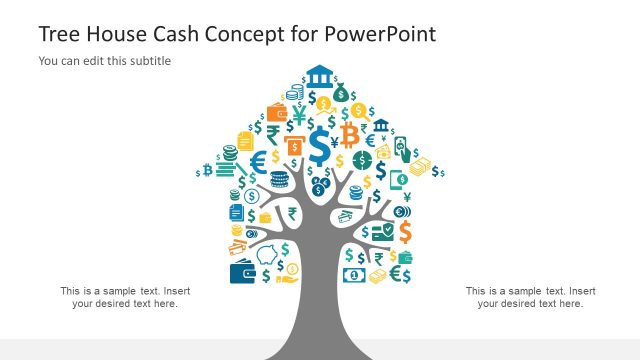 Tree House Cash Concept for PowerPoint

You can edit this subtitle

This is a sample text. Insert your desired text here.

This is a sample text. Insert your desired text here.